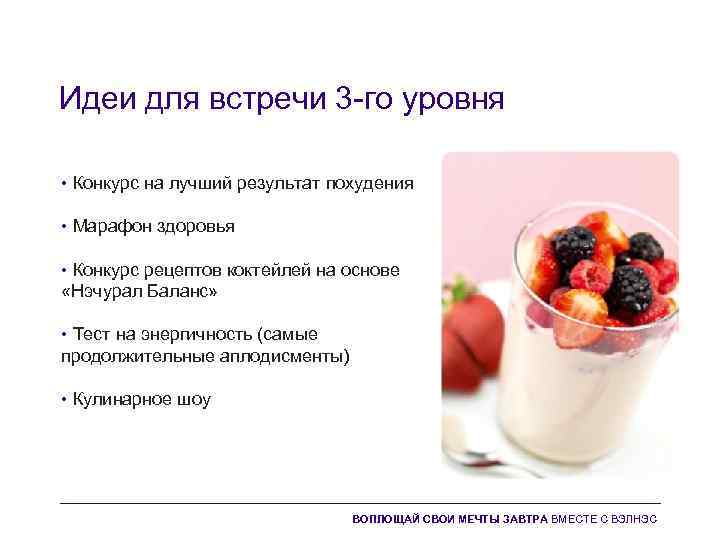 Идеи для встречи 3-го уровня

• Конкурс на лучший результат похудения

• Марафон здоровья

• Конкурс рецептов коктейлей на основе «Нэчурал Баланс»

• Тест на энергичность (самые продолжительные аплодисменты)

• Кулинарное шоу

ВОПЛОЩАЙ СВОИ МЕЧТЫ ЗАВТРА ВМЕСТЕ С ВЭЛНЭС